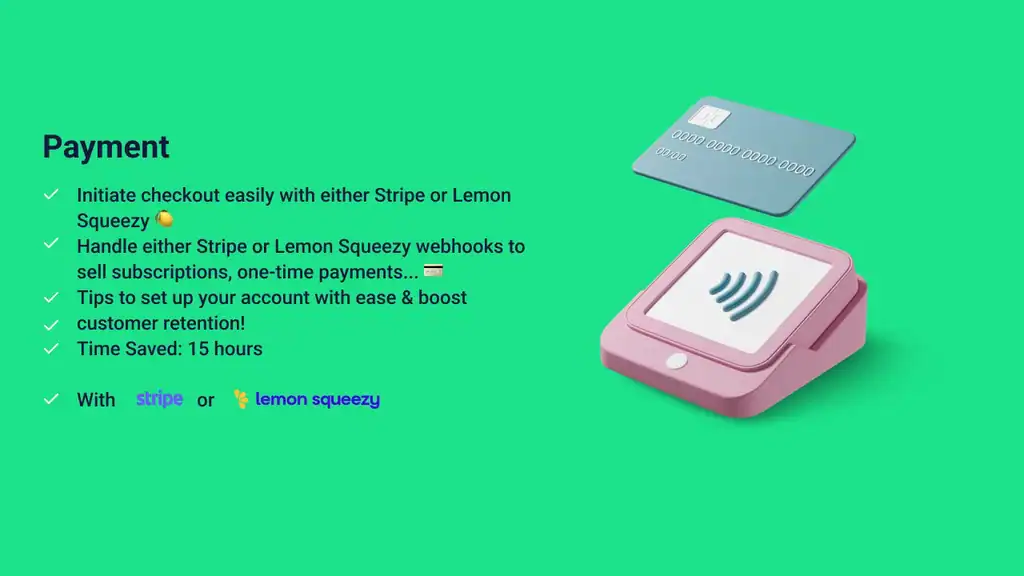 Payment

✓ Initiate checkout easily with either Stripe or Lemon Squeezy 🍋
✓ Handle either Stripe or Lemon Squeezy webhooks to sell subscriptions, one-time payments... 💳
✓ Tips to set up your account with ease & boost
✓ customer retention!
✓ Time Saved: 15 hours

✓ With stripe or lemon squeezy

0000 0000 0000 0000
00/00